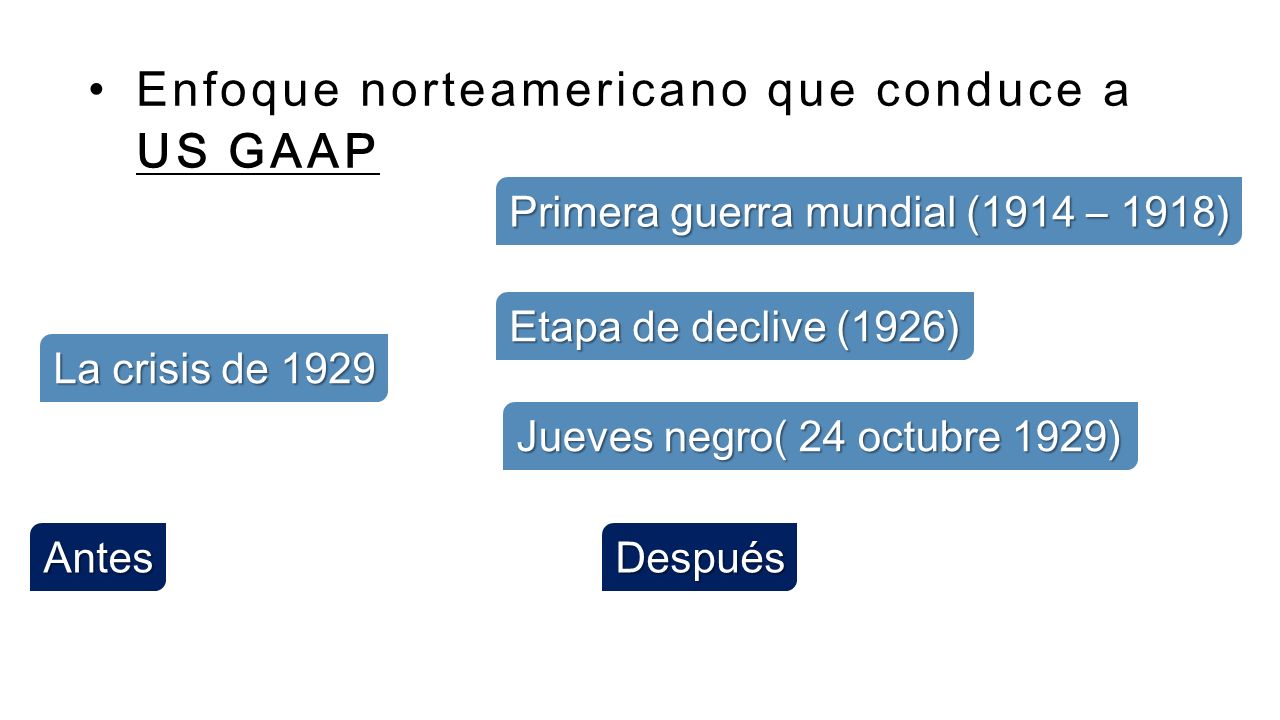 • Enfoque norteamericano que conduce a US GAAP

Primera guerra mundial (1914 – 1918)

Etapa de declive (1926)

La crisis de 1929

Jueves negro( 24 octubre 1929)

Antes

Después